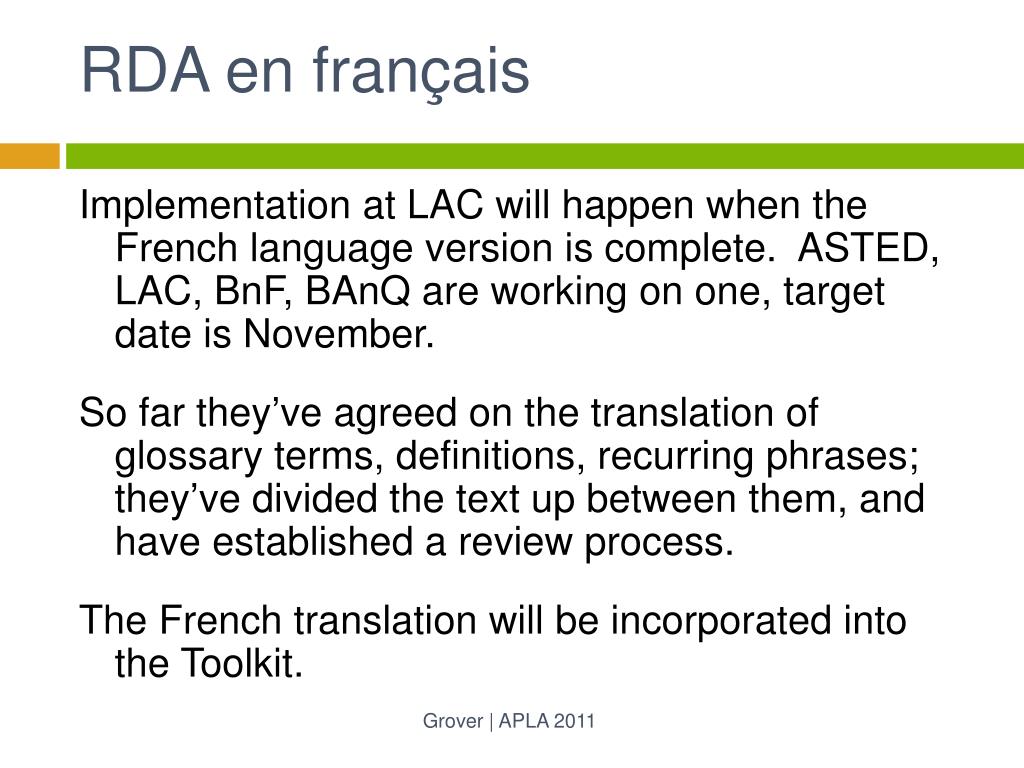 RDA en français

Implementation at LAC will happen when the French language version is complete. ASTED, LAC, BnF, BAnQ are working on one, target date is November.

So far they’ve agreed on the translation of glossary terms, definitions, recurring phrases; they’ve divided the text up between them, and have established a review process.

The French translation will be incorporated into the Toolkit.

Grover | APLA 2011